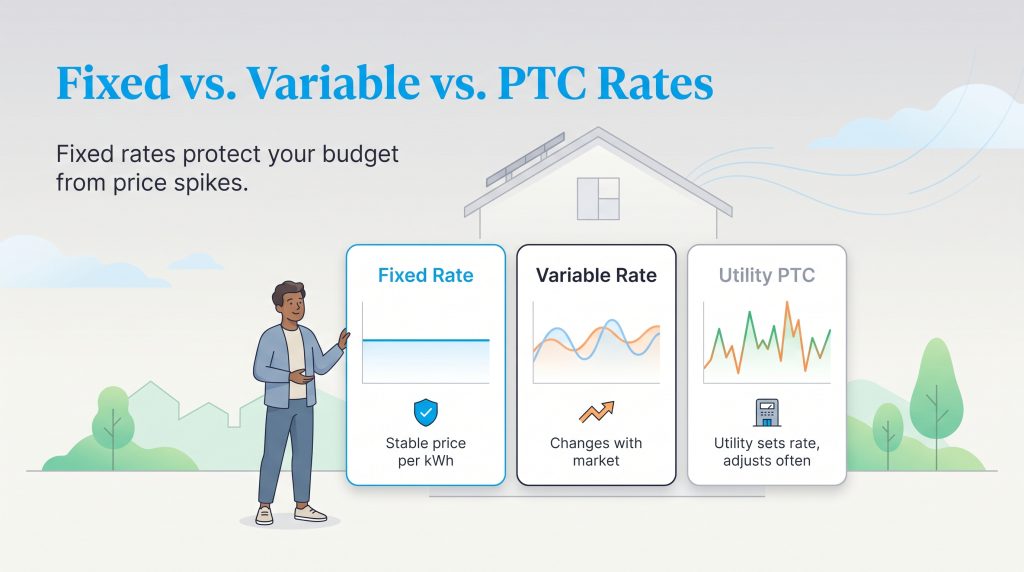 Fixed vs. Variable vs. PTC Rates

Fixed rates protect your budget from price spikes.

Fixed Rate

Stable price per kWh

Variable Rate

Changes with market

Utility PTC

Utility sets rate, adjusts often